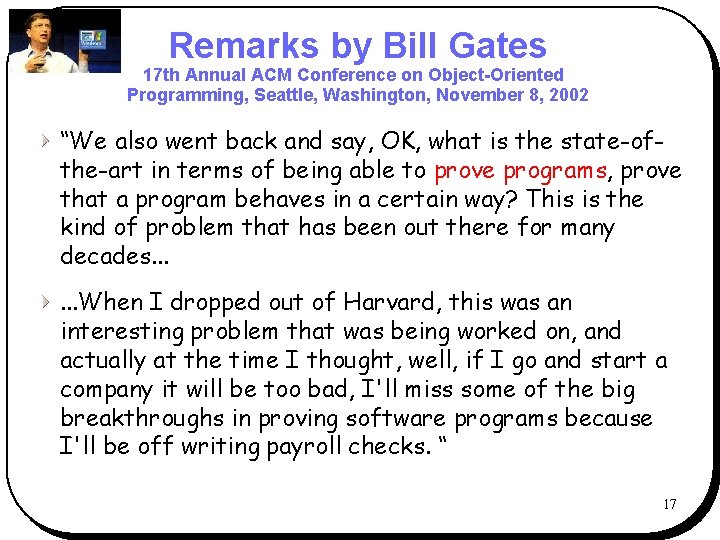 Remarks by Bill Gates
17th Annual ACM Conference on Object-Oriented Programming, Seattle, Washington, November 8, 2002

“We also went back and say, OK, what is the state-of-the-art in terms of being able to prove programs, prove that a program behaves in a certain way? This is the kind of problem that has been out there for many decades...

...When I dropped out of Harvard, this was an interesting problem that was being worked on, and actually at the time I thought, well, if I go and start a company it will be too bad, I'll miss some of the big breakthroughs in proving software programs because I'll be off writing payroll checks. “

17